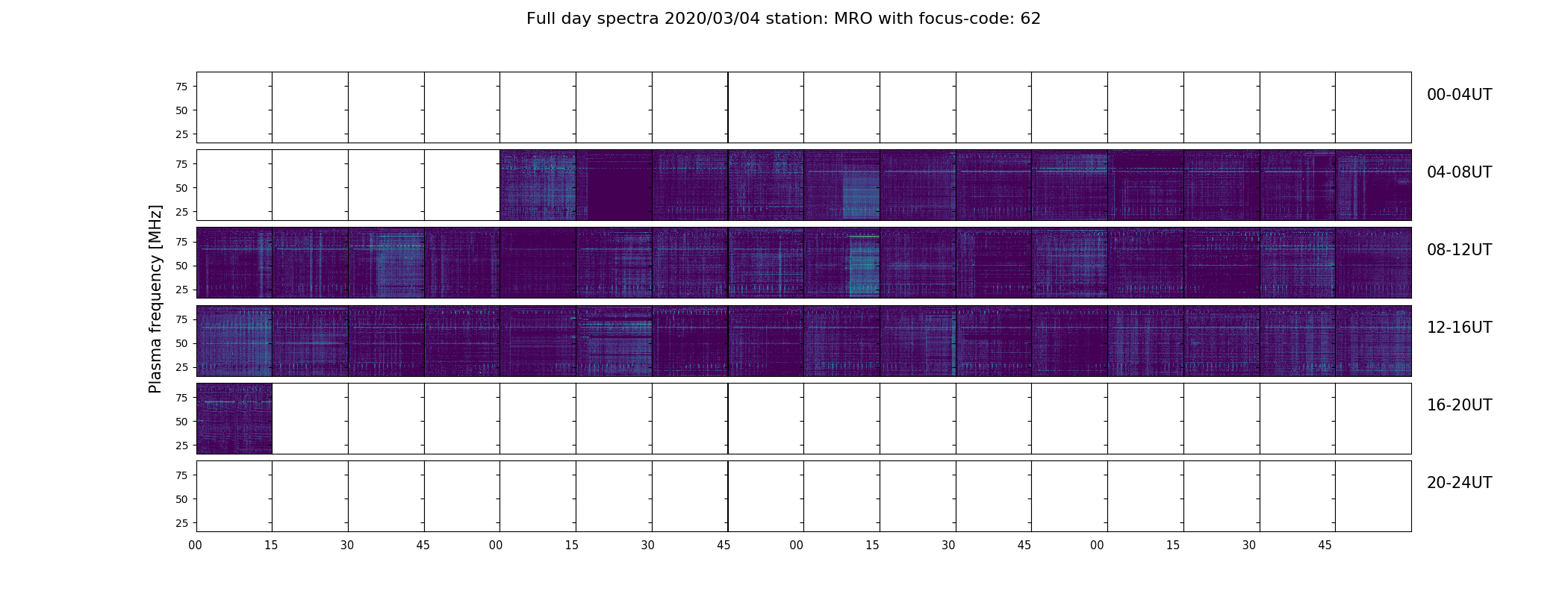 Full day spectra 2020/03/04 station: MRO with focus-code: 62

Plasma frequency [MHz]

75
50
25
00-04UT

75
50
25
04-08UT

75
50
25
08-12UT

75
50
25
12-16UT

75
50
25
16-20UT

75
50
25
20-24UT

00 15 30 45 00 15 30 45 00 15 30 45 00 15 30 45